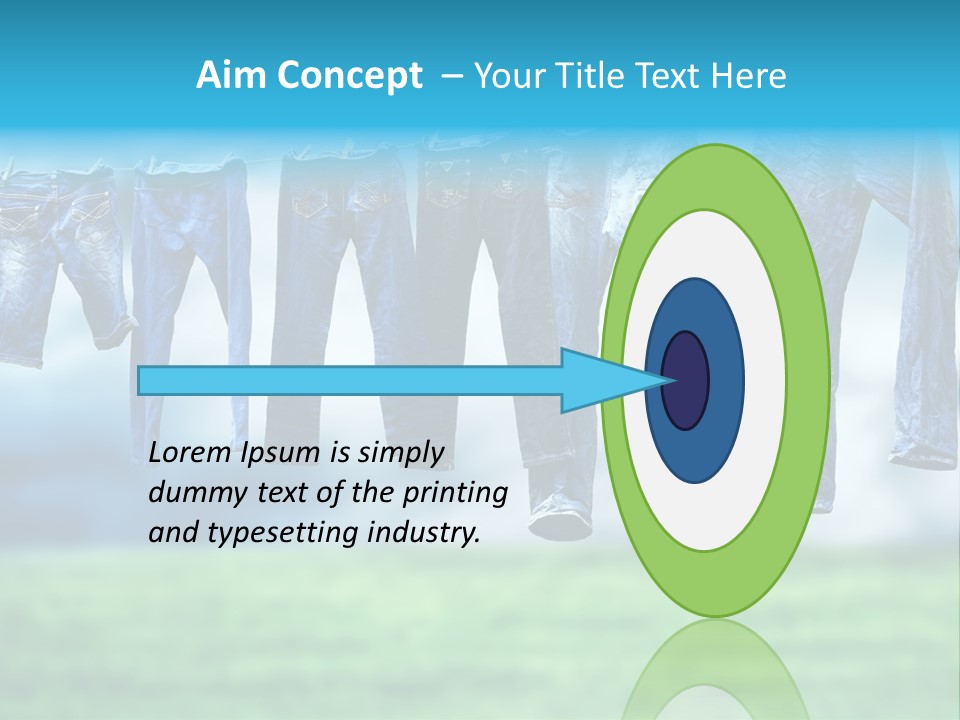 Aim Concept – Your Title Text Here

Lorem Ipsum is simply dummy text of the printing and typesetting industry.